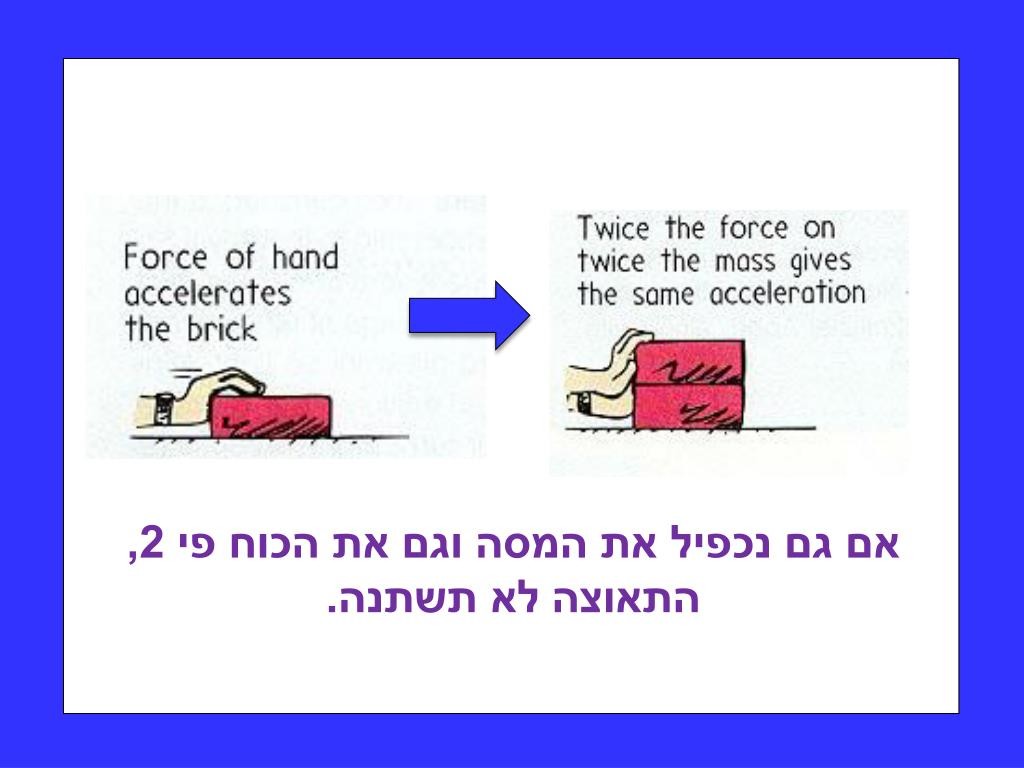 Force of hand accelerates the brick

Twice the force on twice the mass gives the same acceleration

אם גם נכפיל את המסה וגם את הכוח פי 2, התאוצה לא תשתנה.